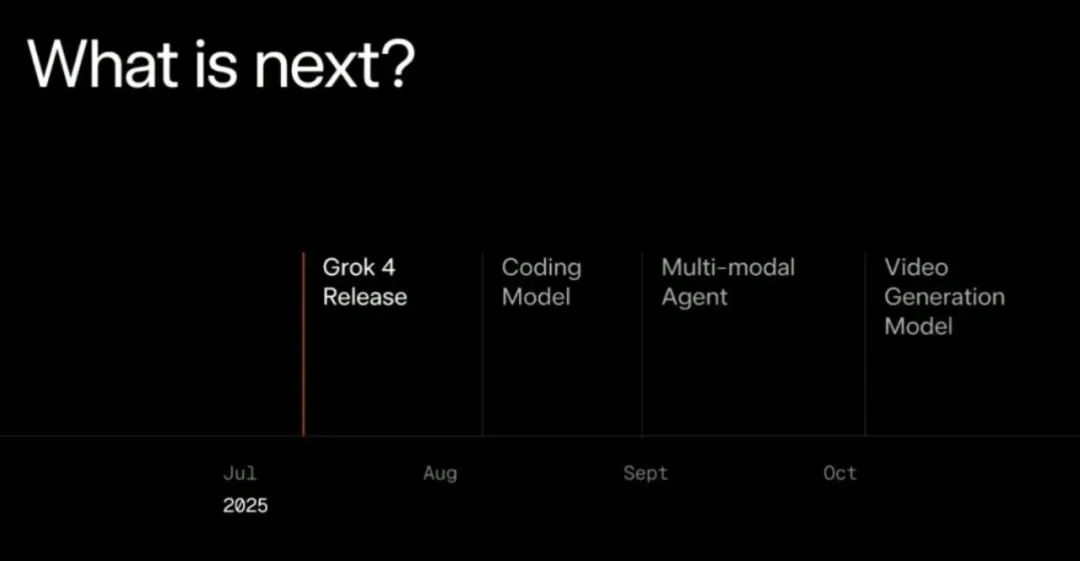 What is next?

Grok 4 Release

Coding Model

Multi-modal Agent

Video Generation Model

Jul
2025

Aug

Sept

Oct